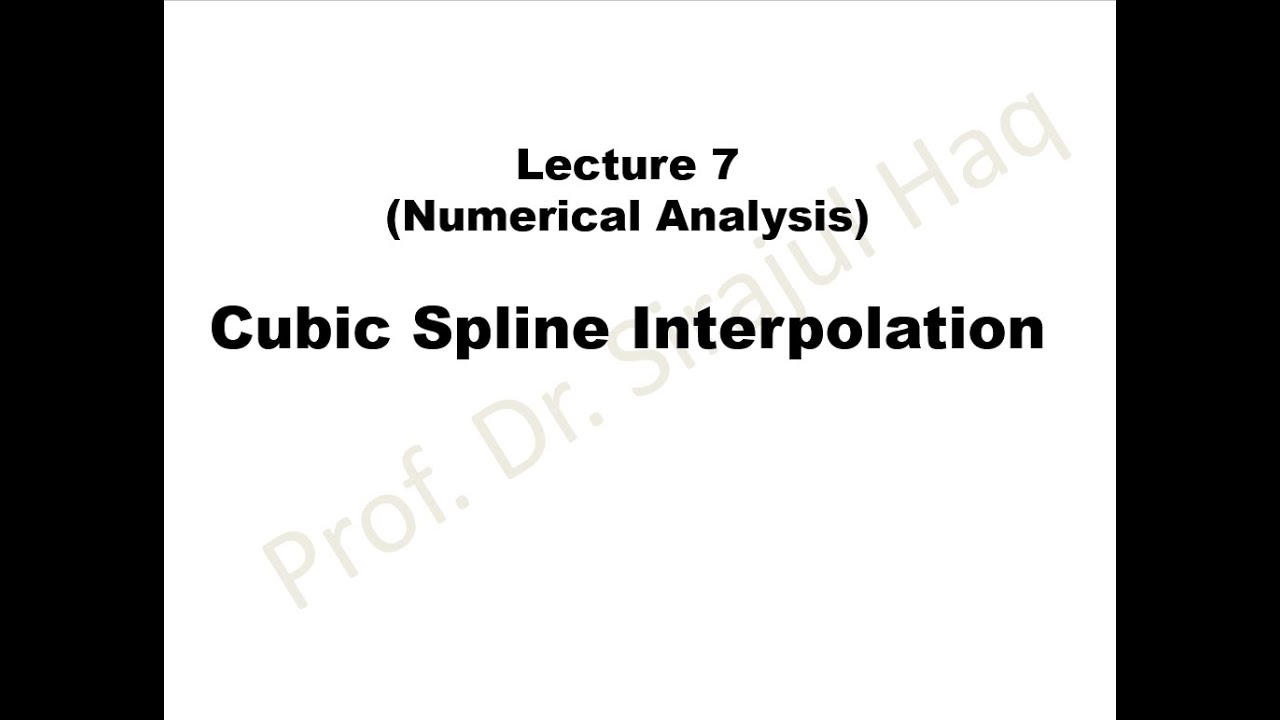 Lecture 7
(Numerical Analysis)

Cubic Spline Interpolation

Prof. Dr. Sirajul Haq